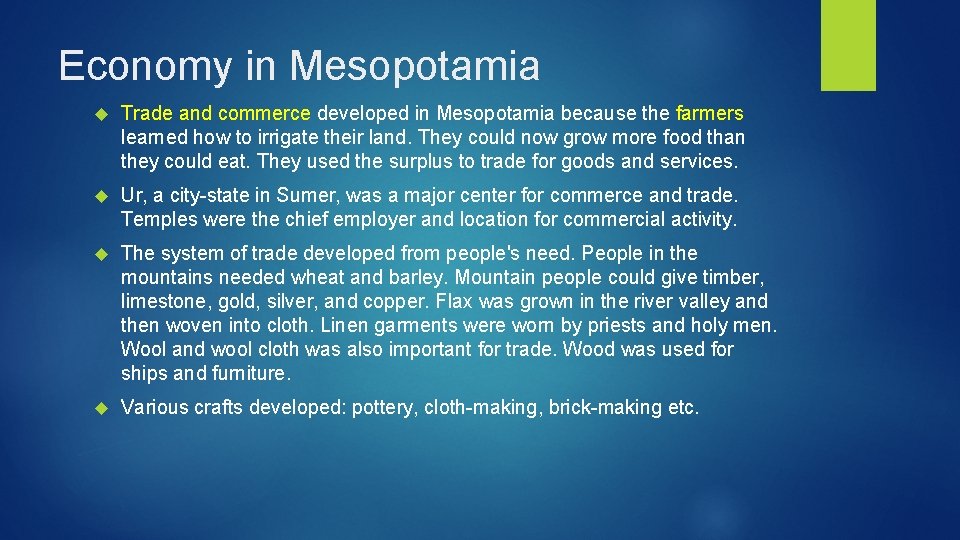 Economy in Mesopotamia

Trade and commerce developed in Mesopotamia because the farmers learned how to irrigate their land. They could now grow more food than they could eat. They used the surplus to trade for goods and services.

Ur, a city-state in Sumer, was a major center for commerce and trade. Temples were the chief employer and location for commercial activity.

The system of trade developed from people's need. People in the mountains needed wheat and barley. Mountain people could give timber, limestone, gold, silver, and copper. Flax was grown in the river valley and then woven into cloth. Linen garments were worn by priests and holy men. Wool and wool cloth was also important for trade. Wood was used for ships and furniture.

Various crafts developed: pottery, cloth-making, brick-making etc.